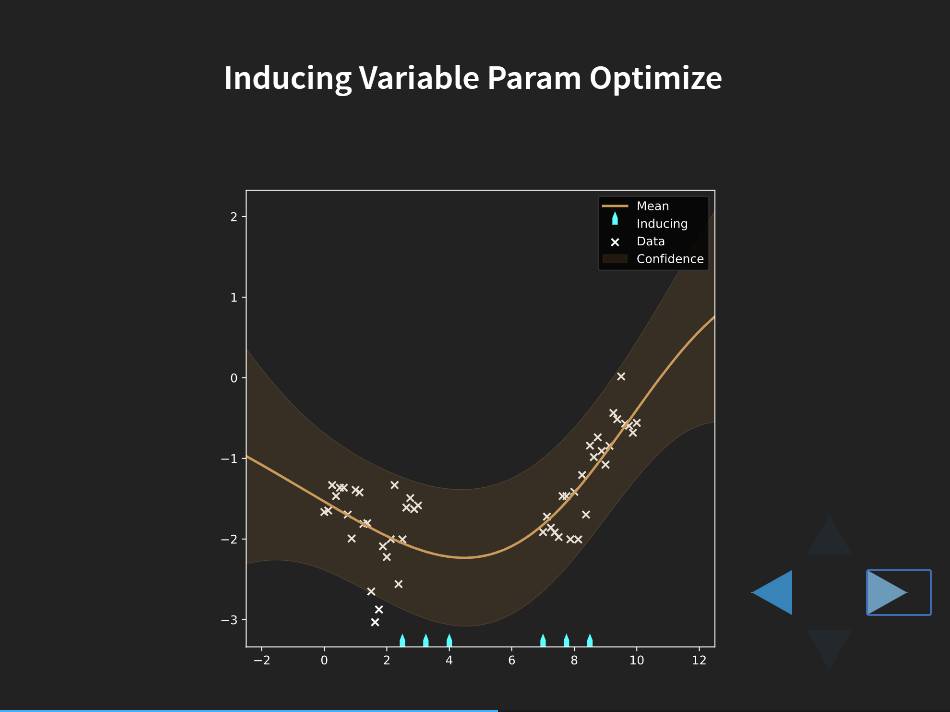 Inducing Variable Param Optimize

Mean
Inducing
Data
Confidence

2
1
0
−1
−2
−3

−2
0
2
4
6
8
10
12